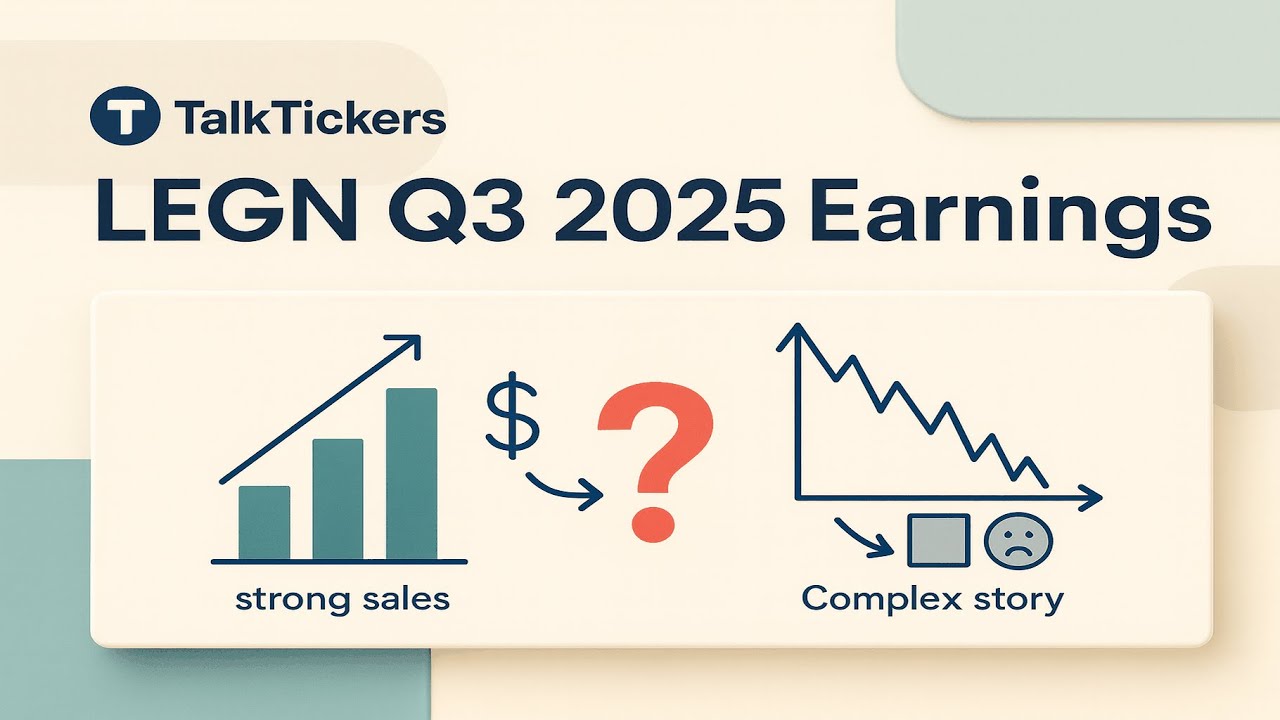 T TalkTickers

LEGN Q3 2025 Earnings

$

?

strong sales

Complex story